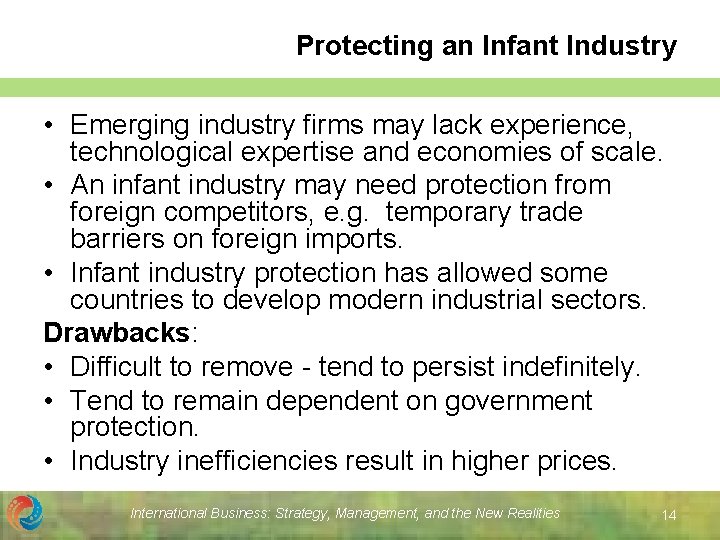 Protecting an Infant Industry

• Emerging industry firms may lack experience, technological expertise and economies of scale.
• An infant industry may need protection from foreign competitors, e.g. temporary trade barriers on foreign imports.
• Infant industry protection has allowed some countries to develop modern industrial sectors.

Drawbacks:
• Difficult to remove - tend to persist indefinitely.
• Tend to remain dependent on government protection.
• Industry inefficiencies result in higher prices.

International Business: Strategy, Management, and the New Realities
14